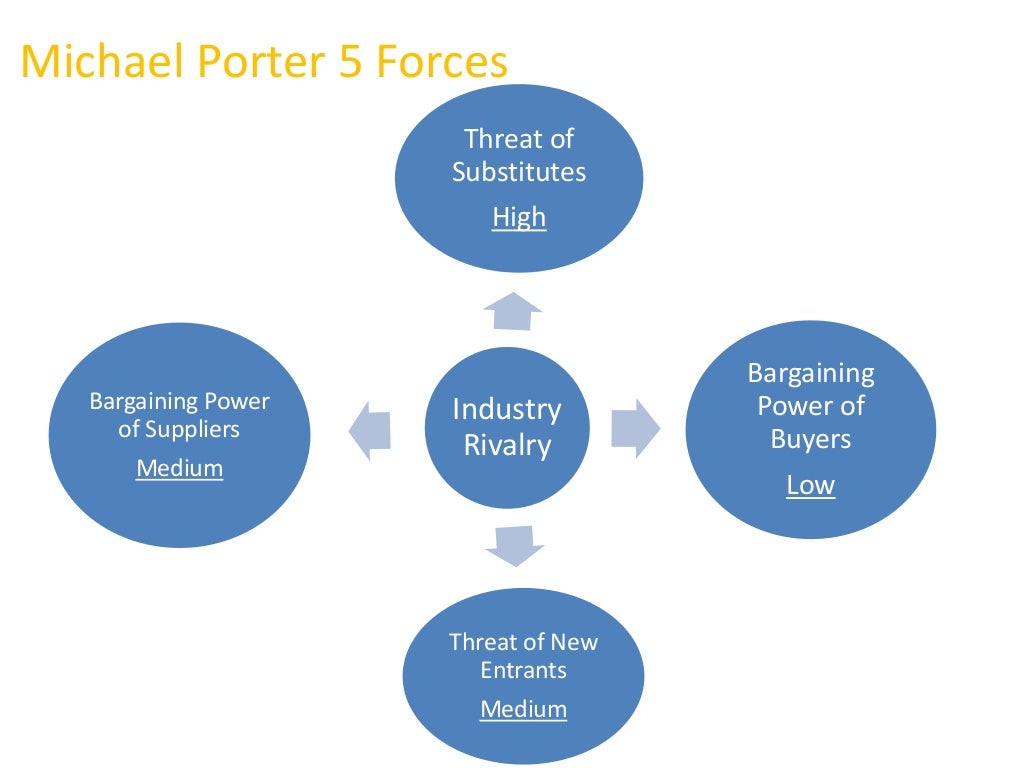 Michael Porter 5 Forces

Threat of Substitutes
High

Bargaining Power of Suppliers
Medium

Industry Rivalry

Bargaining Power of Buyers
Low

Threat of New Entrants
Medium